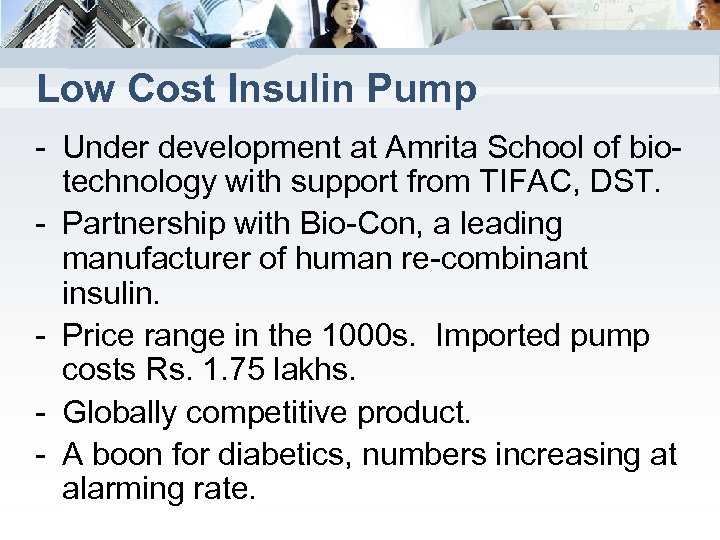 Low Cost Insulin Pump

- Under development at Amrita School of bio-technology with support from TIFAC, DST.
- Partnership with Bio-Con, a leading manufacturer of human re-combinant insulin.
- Price range in the 1000s. Imported pump costs Rs. 1.75 lakhs.
- Globally competitive product.
- A boon for diabetics, numbers increasing at alarming rate.